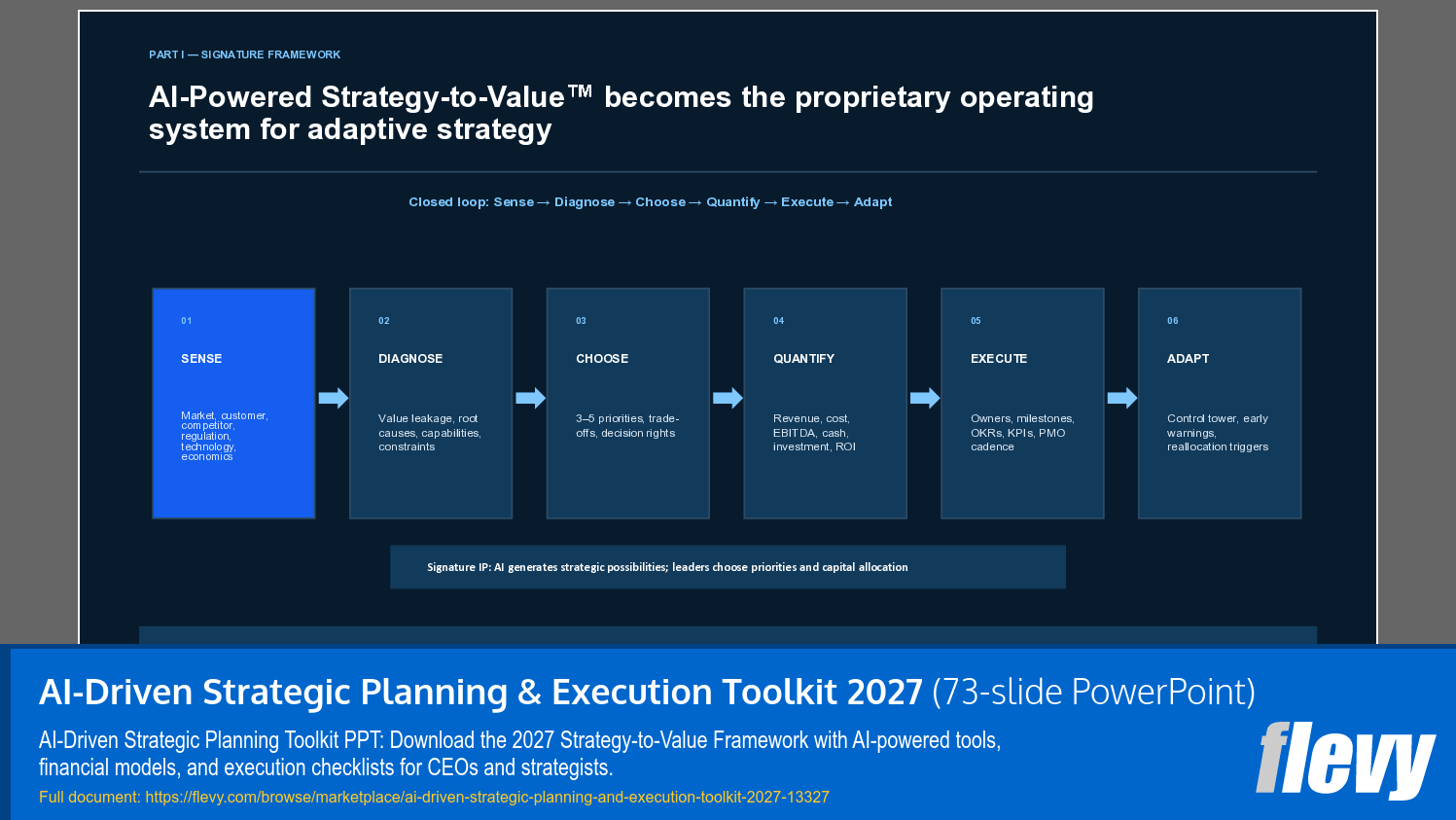 PART I — SIGNATURE FRAMEWORK

AI-Powered Strategy-to-Value™ becomes the proprietary operating system for adaptive strategy

Closed loop: Sense → Diagnose → Choose → Quantify → Execute → Adapt

01
SENSE
Market, customer, competitor, regulation, technology, economics

02
DIAGNOSE
Value leakage, root causes, capabilities, constraints

03
CHOOSE
3–5 priorities, trade-offs, decision rights

04
QUANTIFY
Revenue, cost, EBITDA, cash, investment, ROI

05
EXECUTE
Owners, milestones, OKRs, KPIs, PMO cadence

06
ADAPT
Control tower, early warnings, reallocation triggers

Signature IP: AI generates strategic possibilities; leaders choose priorities and capital allocation

AI-Driven Strategic Planning & Execution Toolkit 2027 (73-slide PowerPoint)

AI-Driven Strategic Planning Toolkit PPT: Download the 2027 Strategy-to-Value Framework with AI-powered tools, financial models, and execution checklists for CEOs and strategists.

Full document: https://flevy.com/browse/marketplace/ai-driven-strategic-planning-and-execution-toolkit-2027-13327

flevy